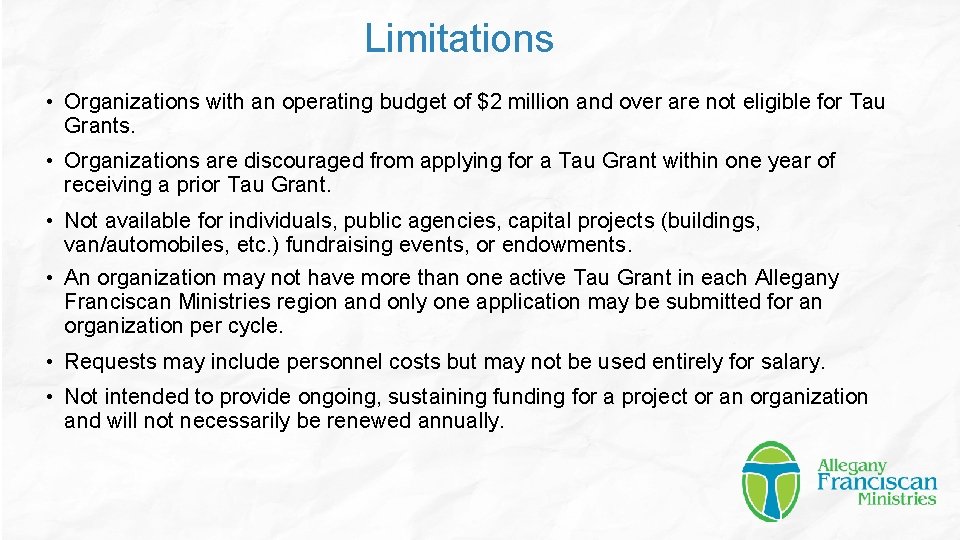 Limitations

• Organizations with an operating budget of $2 million and over are not eligible for Tau Grants.

• Organizations are discouraged from applying for a Tau Grant within one year of receiving a prior Tau Grant.

• Not available for individuals, public agencies, capital projects (buildings, van/automobiles, etc.) fundraising events, or endowments.

• An organization may not have more than one active Tau Grant in each Allegany Franciscan Ministries region and only one application may be submitted for an organization per cycle.

• Requests may include personnel costs but may not be used entirely for salary.

• Not intended to provide ongoing, sustaining funding for a project or an organization and will not necessarily be renewed annually.

Allegany Franciscan Ministries